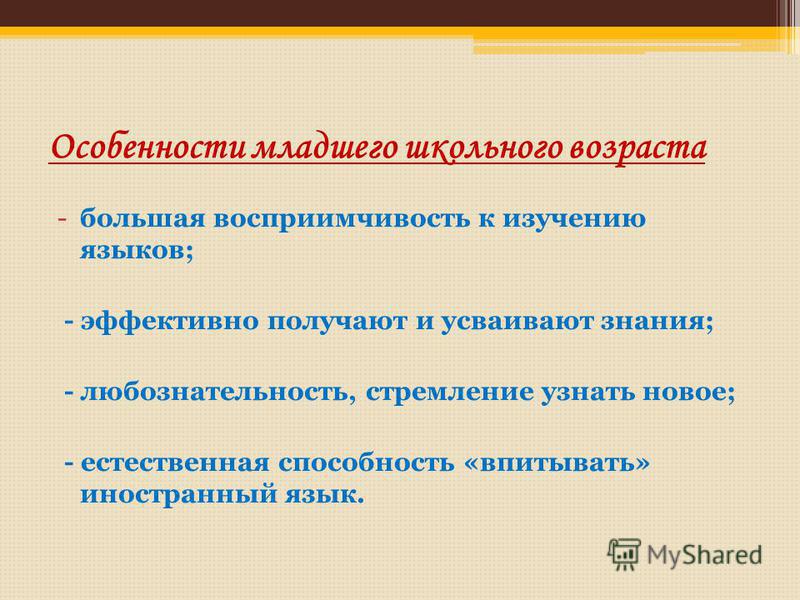 Особенности младшего школьного возраста

- большая восприимчивость к изучению языков;

- эффективно получают и усваивают знания;

- любознательность, стремление узнать новое;

- естественная способность «впитывать» иностранный язык.

MyShared